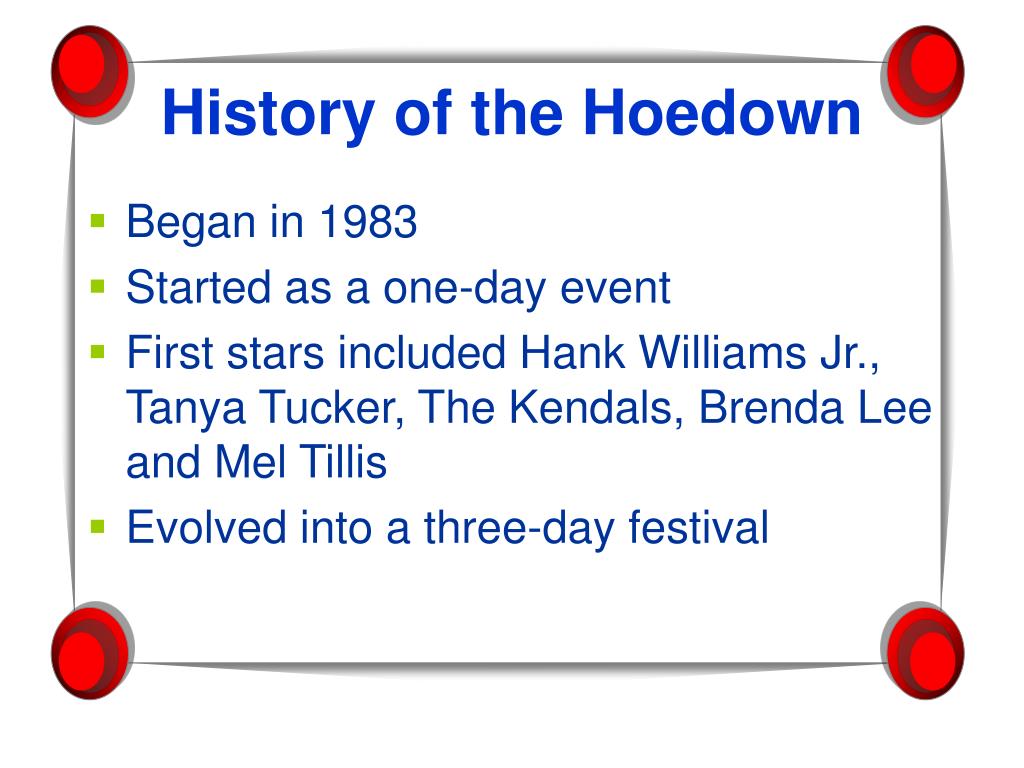 History of the Hoedown

- Began in 1983
- Started as a one-day event
- First stars included Hank Williams Jr., Tanya Tucker, The Kendals, Brenda Lee and Mel Tillis
- Evolved into a three-day festival